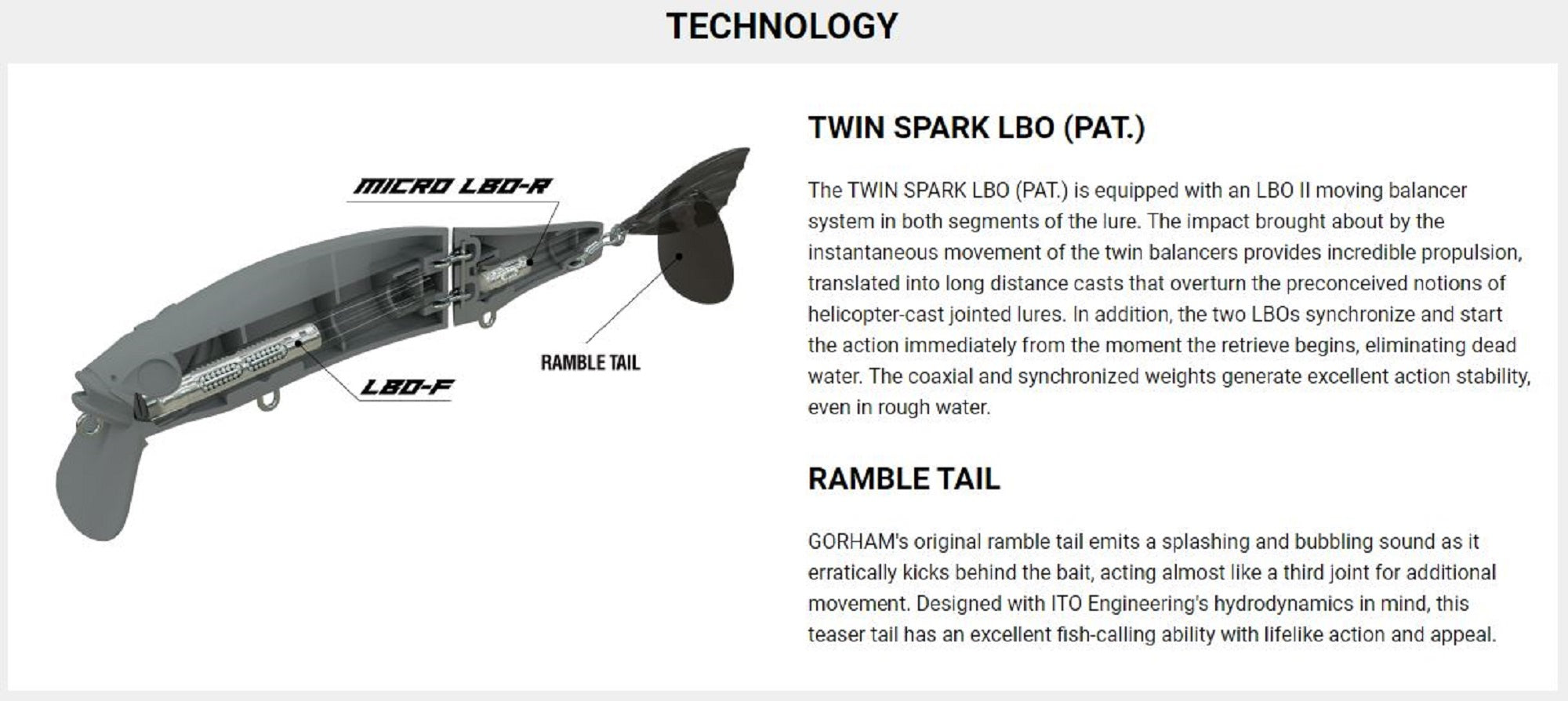 TECHNOLOGY

MICRO LBO-R

RAMBLE TAIL

LBO-F

TWIN SPARK LBO (PAT.)

The TWIN SPARK LBO (PAT.) is equipped with an LBO II moving balancer system in both segments of the lure. The impact brought about by the instantaneous movement of the twin balancers provides incredible propulsion, translated into long distance casts that overturn the preconceived notions of helicopter-cast jointed lures. In addition, the two LBOs synchronize and start the action immediately from the moment the retrieve begins, eliminating dead water. The coaxial and synchronized weights generate excellent action stability, even in rough water.

RAMBLE TAIL

GORHAM's original ramble tail emits a splashing and bubbling sound as it erratically kicks behind the bait, acting almost like a third joint for additional movement. Designed with ITO Engineering's hydrodynamics in mind, this teaser tail has an excellent fish-calling ability with lifelike action and appeal.